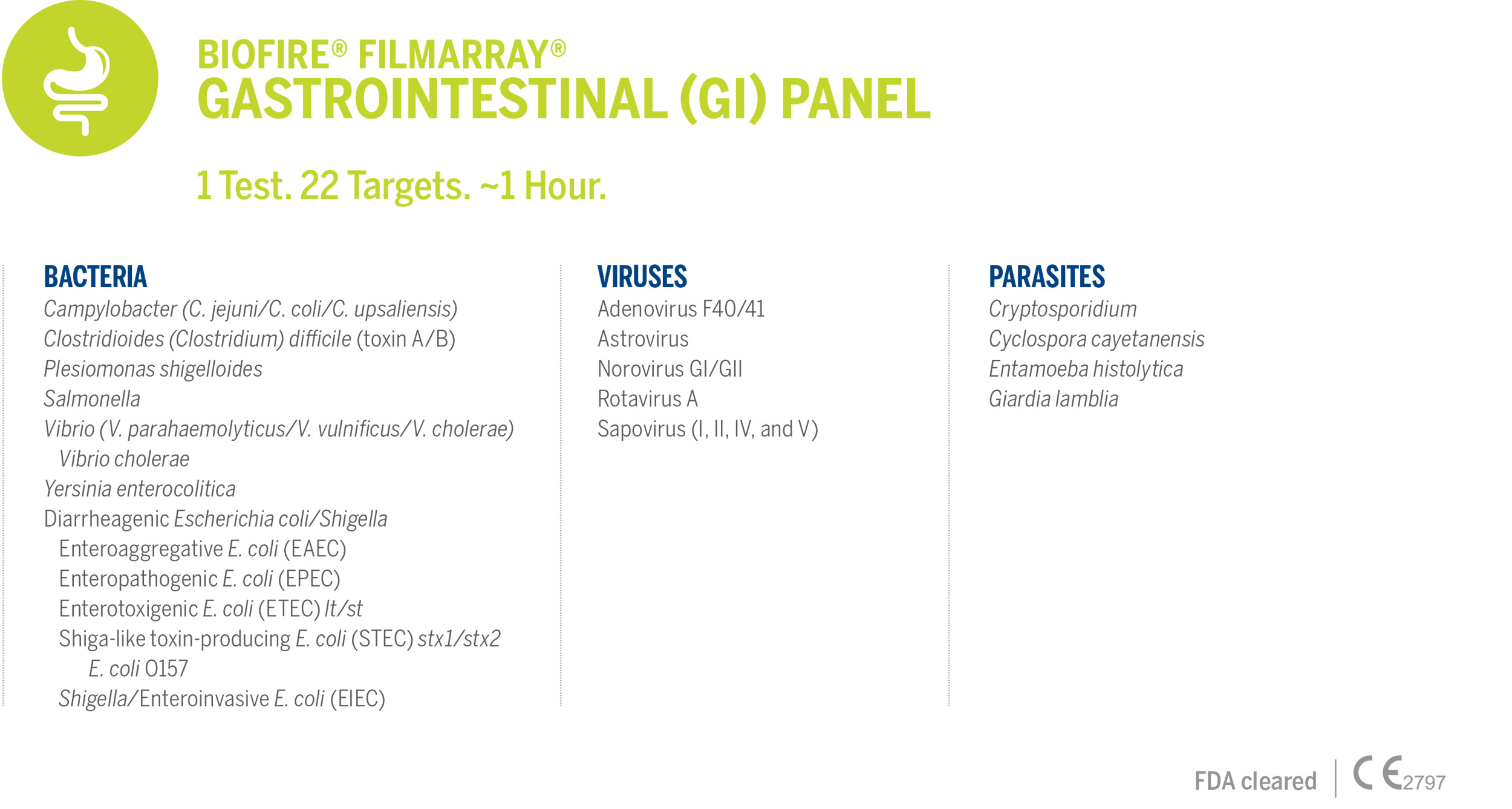 BIOFIRE® FILMARRAY®
GASTROINTESTINAL (GI) PANEL

1 Test. 22 Targets. ~1 Hour.

BACTERIA
Campylobacter (C. jejuni/C. coli/C. upsaliensis)
Clostridioides (Clostridium) difficile (toxin A/B)
Plesiomonas shigelloides
Salmonella
Vibrio (V. parahaemolyticus/V. vulnificus/V. cholerae)
Vibrio cholerae
Yersinia enterocolitica
Diarrheagenic Escherichia coli/Shigella
Enteroaggregative E. coli (EAEC)
Enteropathogenic E. coli (EPEC)
Enterotoxigenic E. coli (ETEC) lt/st
Shiga-like toxin-producing E. coli (STEC) stx1/stx2
E. coli O157
Shigella/Enteroinvasive E. coli (EIEC)

VIRUSES
Adenovirus F40/41
Astrovirus
Norovirus GI/GII
Rotavirus A
Sapovirus (I, II, IV, and V)

PARASITES
Cryptosporidium
Cyclospora cayetanensis
Entamoeba histolytica
Giardia lamblia

FDA cleared CE 2797